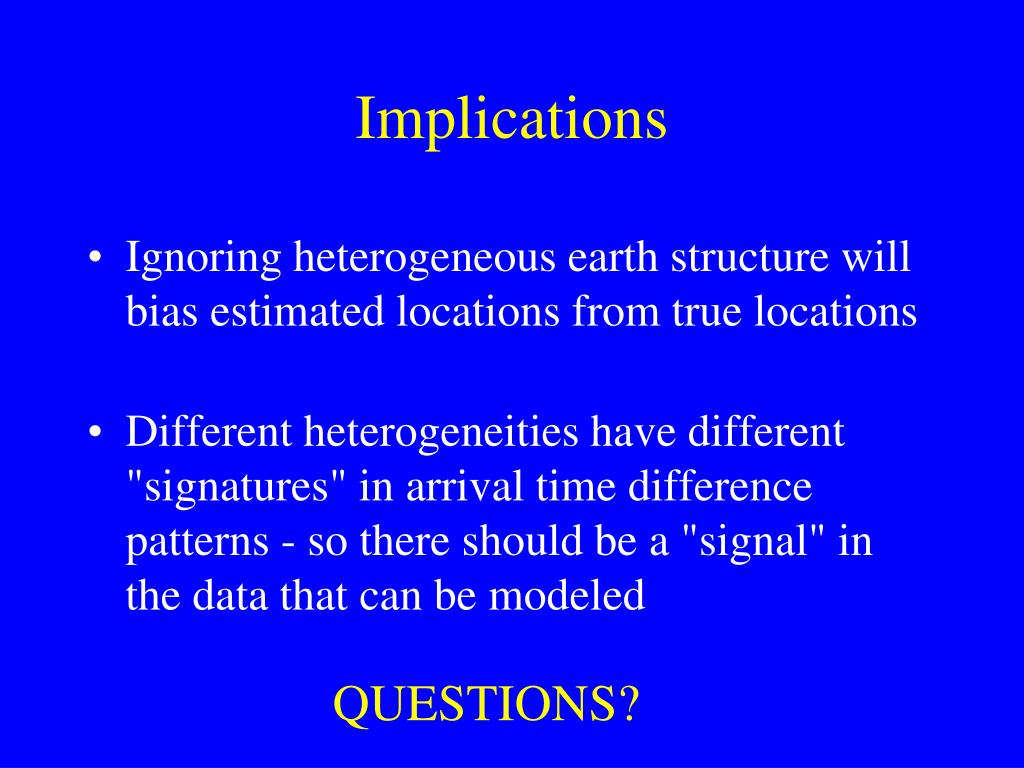 Implications

• Ignoring heterogeneous earth structure will bias estimated locations from true locations

• Different heterogeneities have different "signatures" in arrival time difference patterns - so there should be a "signal" in the data that can be modeled

QUESTIONS?